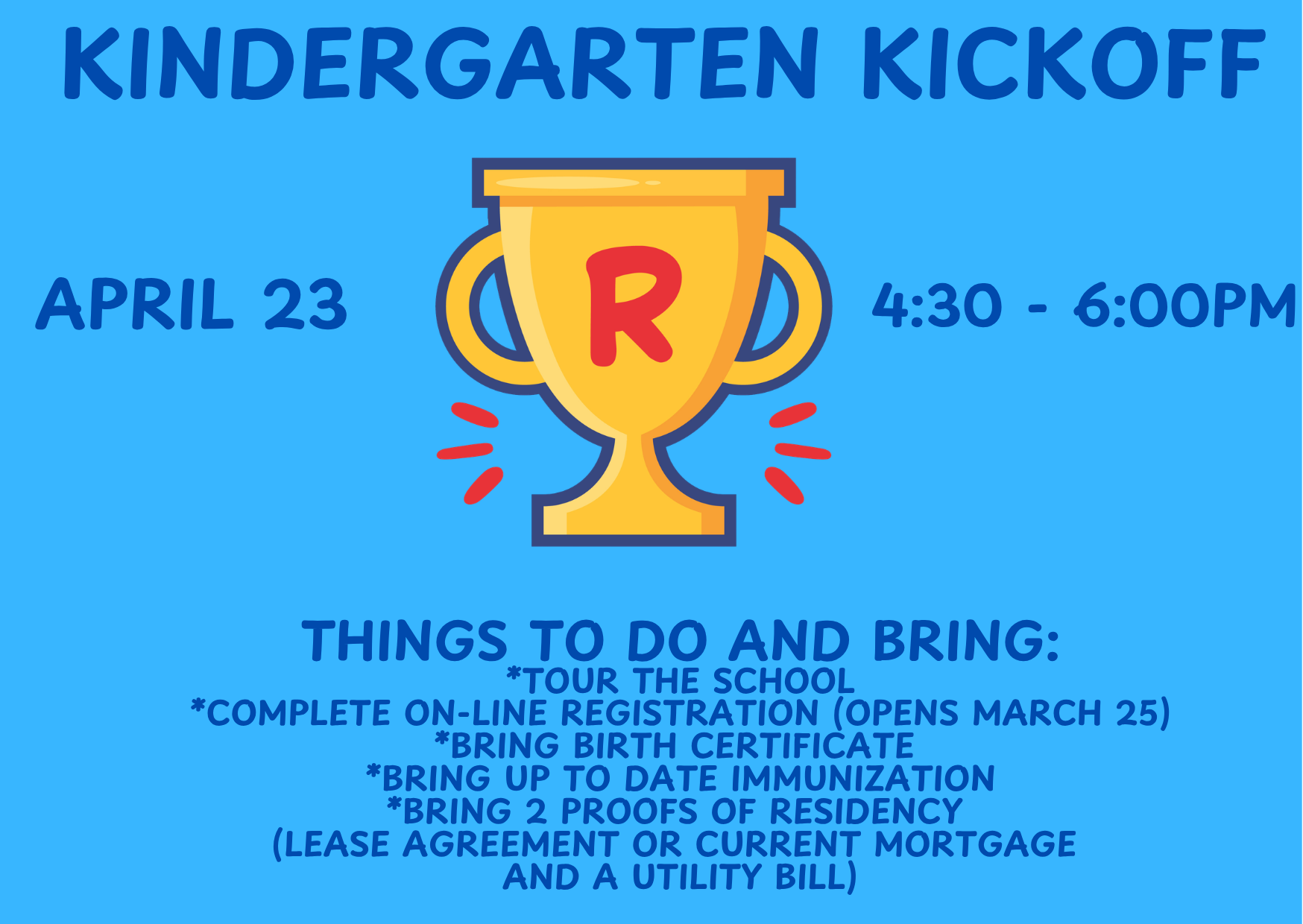 KINDERGARTEN KICKOFF

APRIL 23

R

4:30 - 6:00PM

THINGS TO DO AND BRING:
*TOUR THE SCHOOL
*COMPLETE ON-LINE REGISTRATION (OPENS MARCH 25)
*BRING BIRTH CERTIFICATE
*BRING UP TO DATE IMMUNIZATION
*BRING 2 PROOFS OF RESIDENCY
(LEASE AGREEMENT OR CURRENT MORTGAGE
AND A UTILITY BILL)